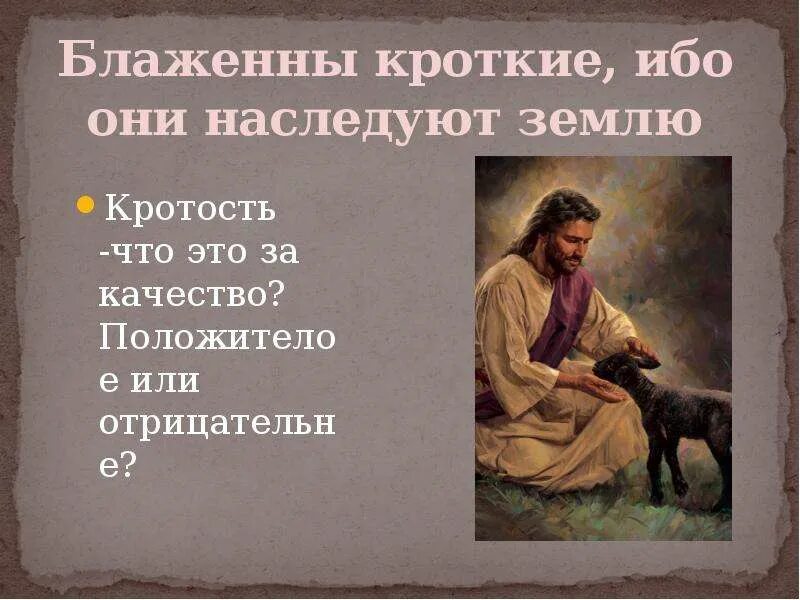 Блаженны кроткие, ибо они наследуют землю

Кротость -что это за качество? Положителое или отрицательне?